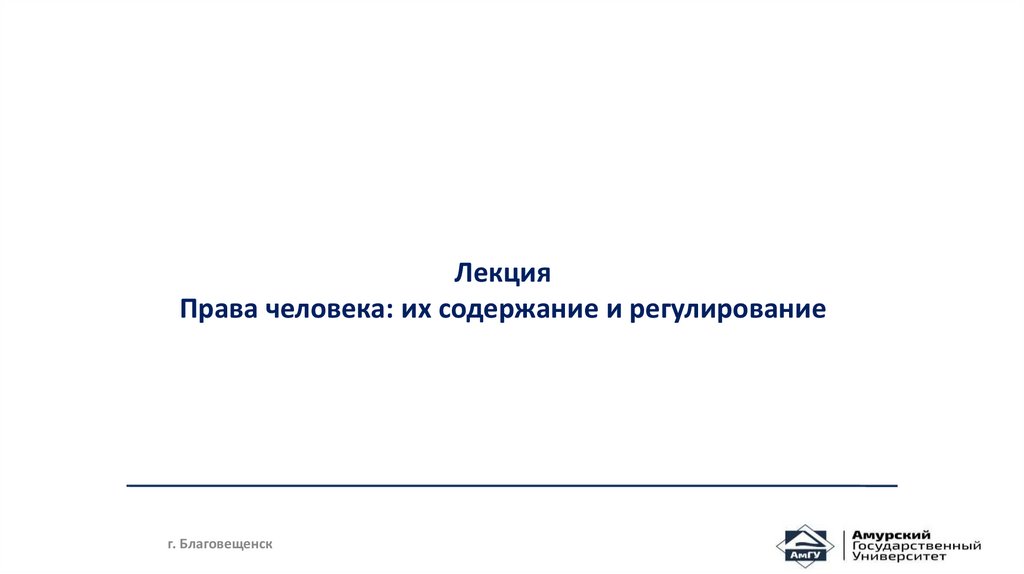 Лекция
Права человека: их содержание и регулирование

г. Благовещенск

АмГУ
Амурский
Государственный
Университет